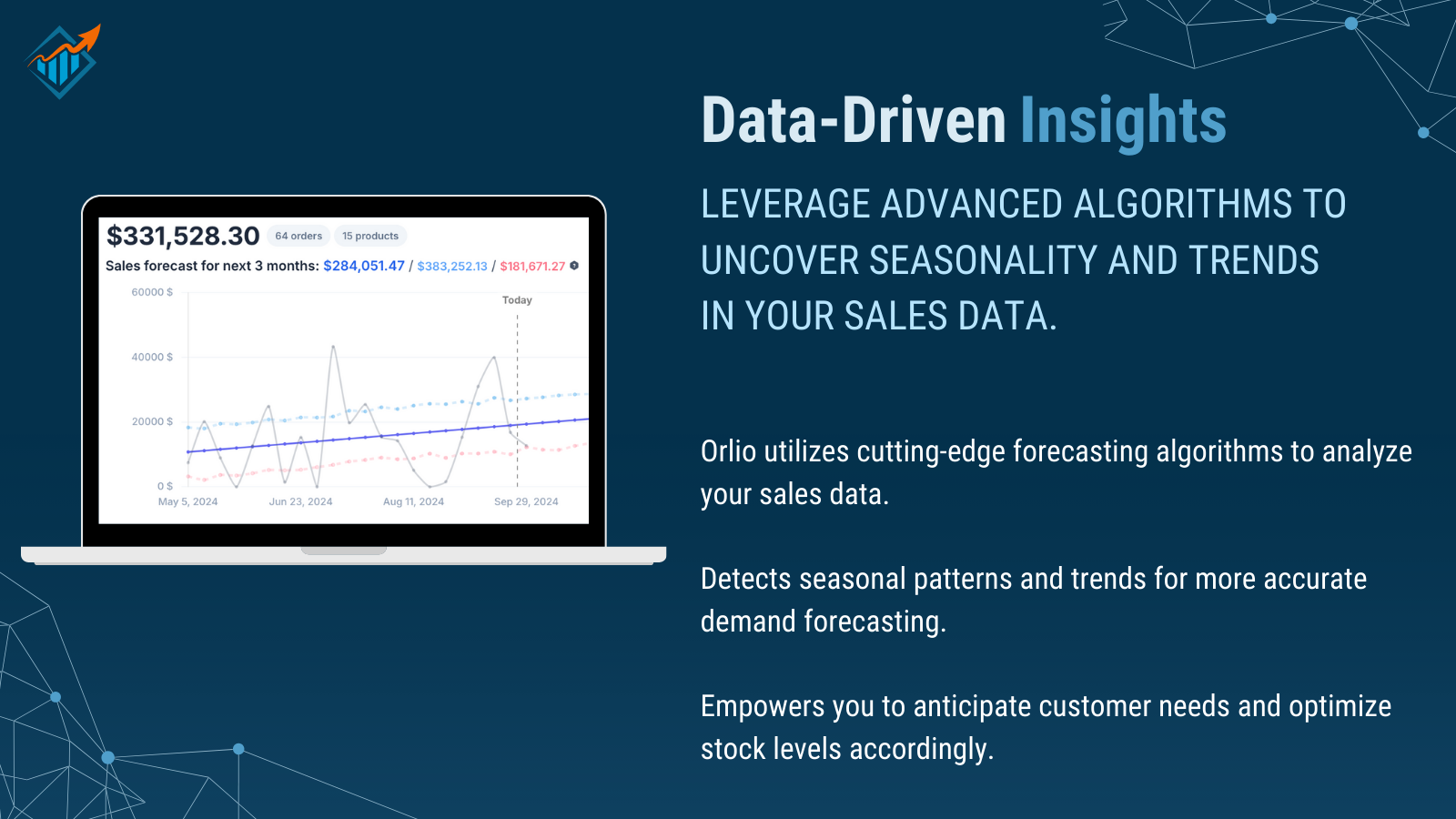 $331,528.30 64 orders 15 products

Sales forecast for next 3 months: $284,051.47 / $383,252.13 / $181,671.27

60000 $

40000 $

20000 $

0 $

Today

May 5, 2024 Jun 23, 2024 Aug 11, 2024 Sep 29, 2024

Data-Driven Insights

LEVERAGE ADVANCED ALGORITHMS TO UNCOVER SEASONALITY AND TRENDS IN YOUR SALES DATA.

Orlio utilizes cutting-edge forecasting algorithms to analyze your sales data.

Detects seasonal patterns and trends for more accurate demand forecasting.

Empowers you to anticipate customer needs and optimize stock levels accordingly.